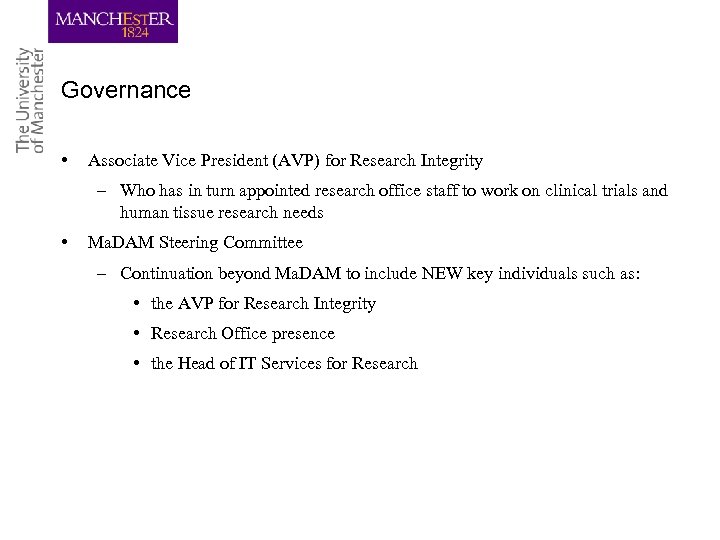 MANCHESTER
1824

The University of Manchester

Governance

• Associate Vice President (AVP) for Research Integrity

– Who has in turn appointed research office staff to work on clinical trials and human tissue research needs

• MaDAM Steering Committee

– Continuation beyond MaDAM to include NEW key individuals such as:

• the AVP for Research Integrity

• Research Office presence

• the Head of IT Services for Research